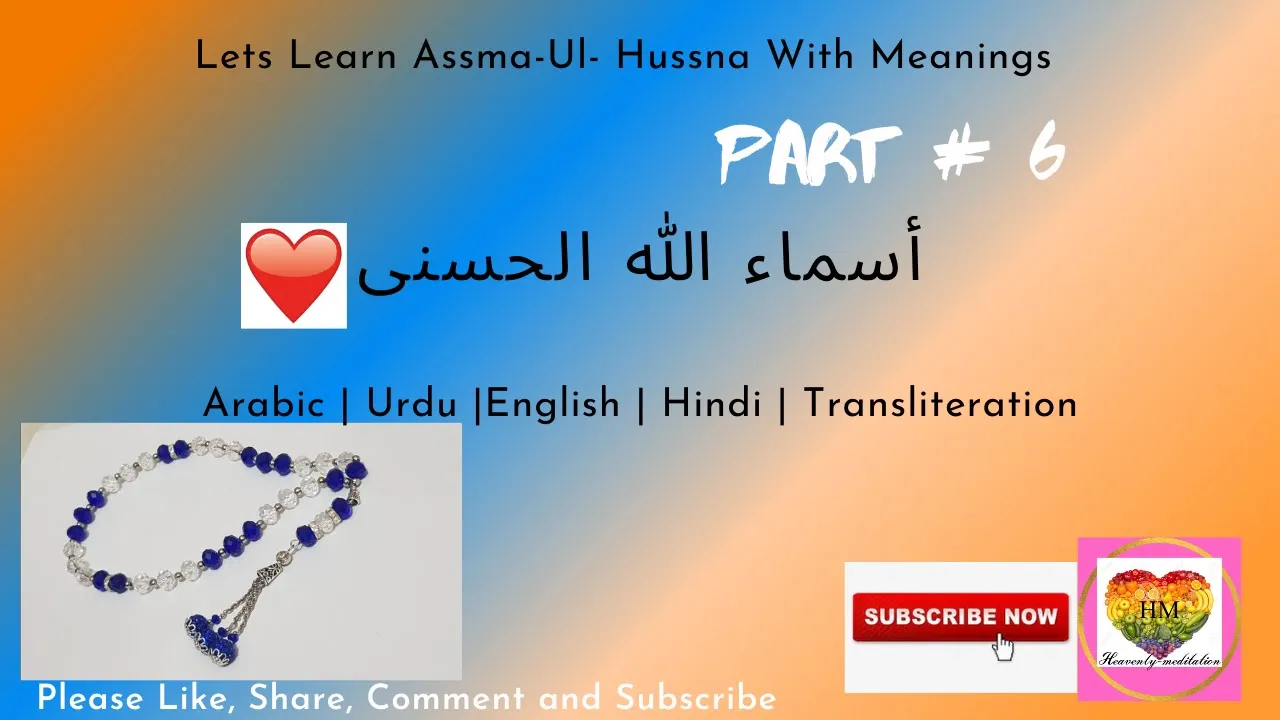 Lets Learn Assma-Ul- Hussna With Meanings

PART # 6

أسماء الله الحسنى

Arabic | Urdu |English | Hindi | Transliteration

SUBSCRIBE NOW

HM
Heavenly-meditation

Please Like, Share, Comment and Subscribe